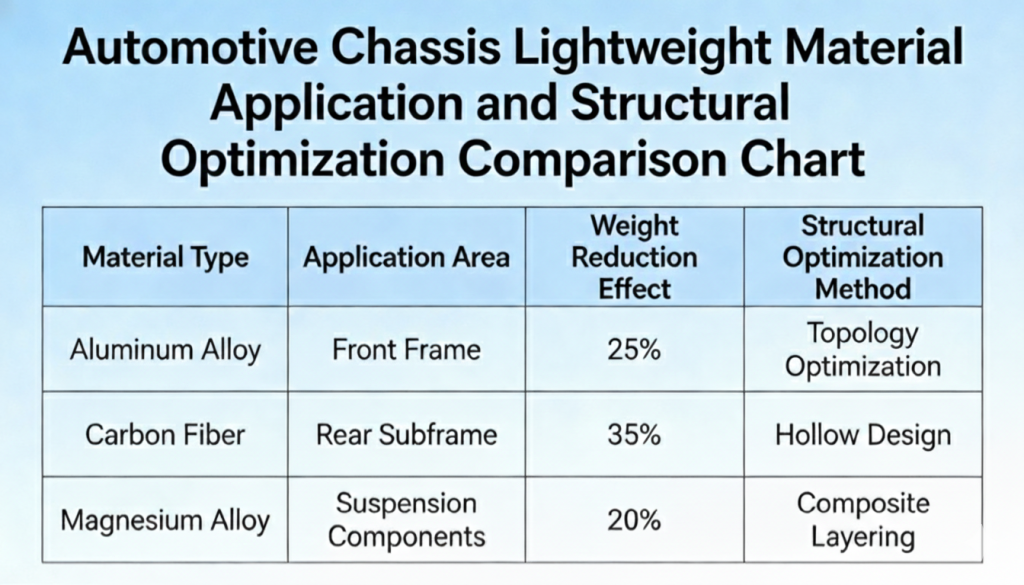 Automotive Chassis Lightweight Material Application and Structural Optimization Comparison Chart

| Material Type | Application Area | Weight Reduction Effect | Structural Optimization Method |
|---|---|---|---|
| Aluminum Alloy | Front Frame | 25% | Topology Optimization |
| Carbon Fiber | Rear Subframe | 35% | Hollow Design |
| Magnesium Alloy | Suspension Components | 20% | Composite Layering |